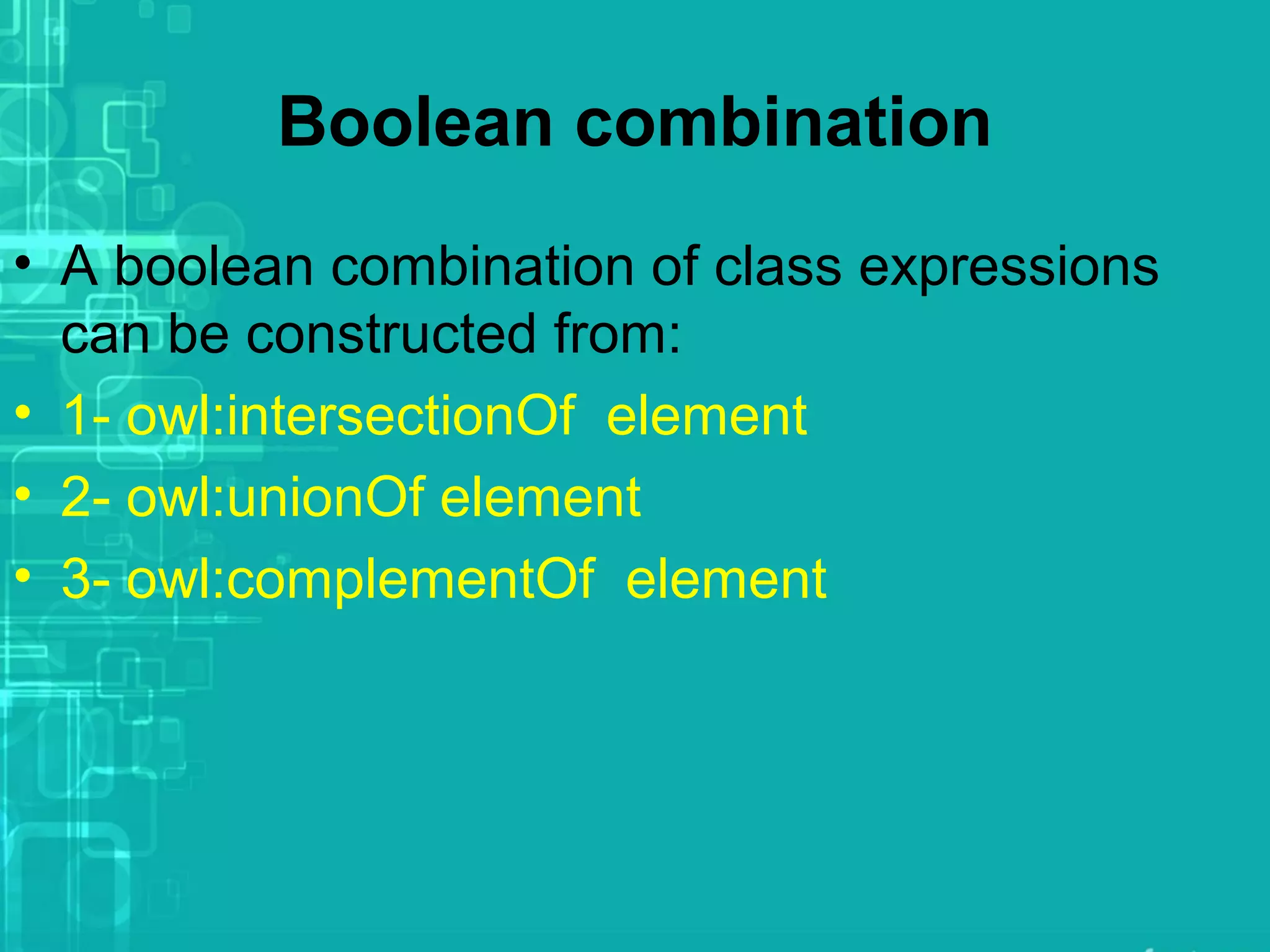 Boolean combination

• A boolean combination of class expressions can be constructed from:
• 1- owl:intersectionOf element
• 2- owl:unionOf element
• 3- owl:complementOf element